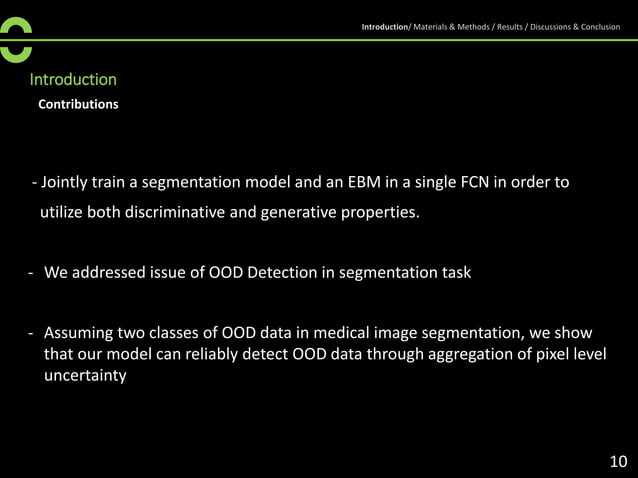 Introduction/ Materials & Methods / Results / Discussions & Conclusion

Introduction

Contributions

- Jointly train a segmentation model and an EBM in a single FCN in order to utilize both discriminative and generative properties.

- We addressed issue of OOD Detection in segmentation task

- Assuming two classes of OOD data in medical image segmentation, we show that our model can reliably detect OOD data through aggregation of pixel level uncertainty

10